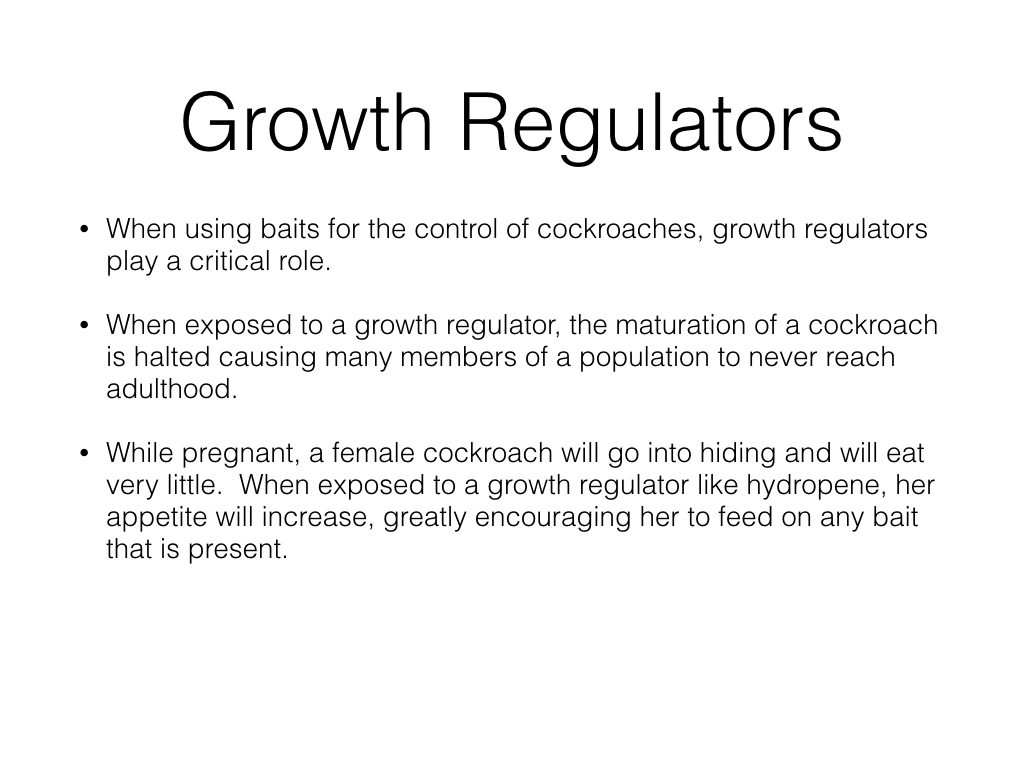 Growth Regulators

• When using baits for the control of cockroaches, growth regulators play a critical role.

• When exposed to a growth regulator, the maturation of a cockroach is halted causing many members of a population to never reach adulthood.

• While pregnant, a female cockroach will go into hiding and will eat very little. When exposed to a growth regulator like hydropene, her appetite will increase, greatly encouraging her to feed on any bait that is present.